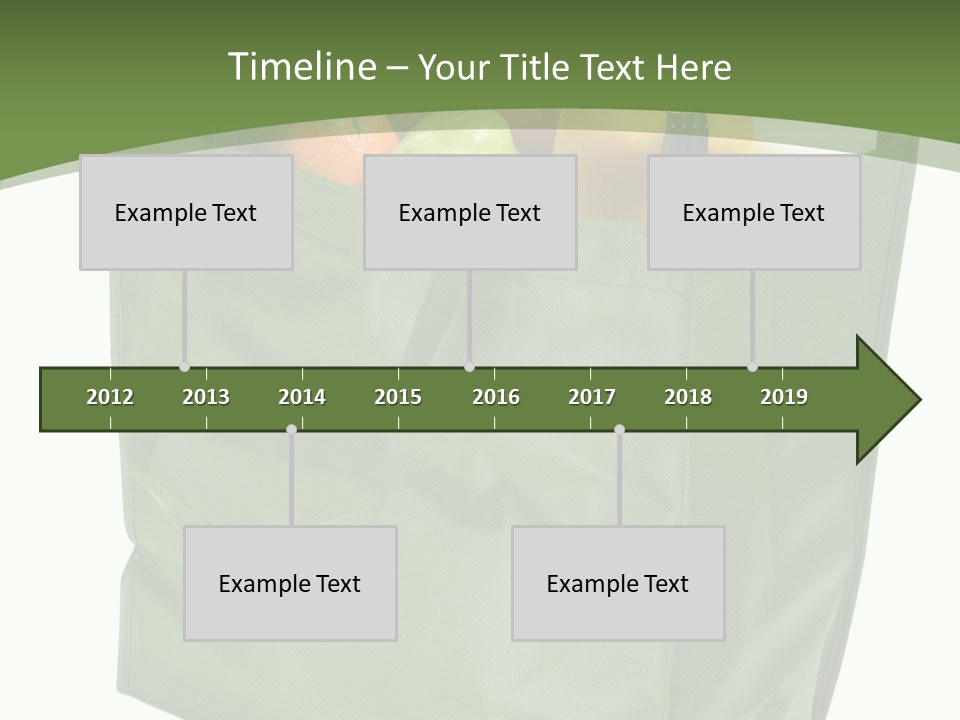 Timeline – Your Title Text Here

Example Text

Example Text

Example Text

2012 2013 2014 2015 2016 2017 2018 2019

Example Text

Example Text